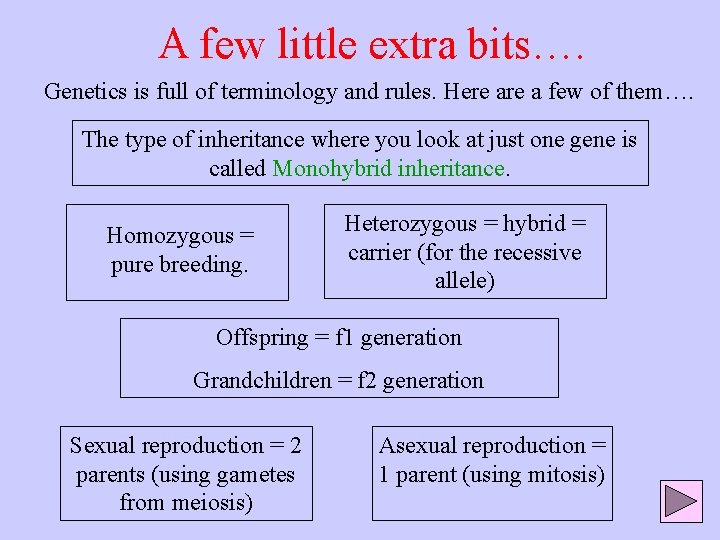 A few little extra bits….

Genetics is full of terminology and rules. Here are a few of them….

The type of inheritance where you look at just one gene is called Monohybrid inheritance.

Homozygous = pure breeding.

Heterozygous = hybrid = carrier (for the recessive allele)

Offspring = f1 generation

Grandchildren = f2 generation

Sexual reproduction = 2 parents (using gametes from meiosis)

Asexual reproduction = 1 parent (using mitosis)